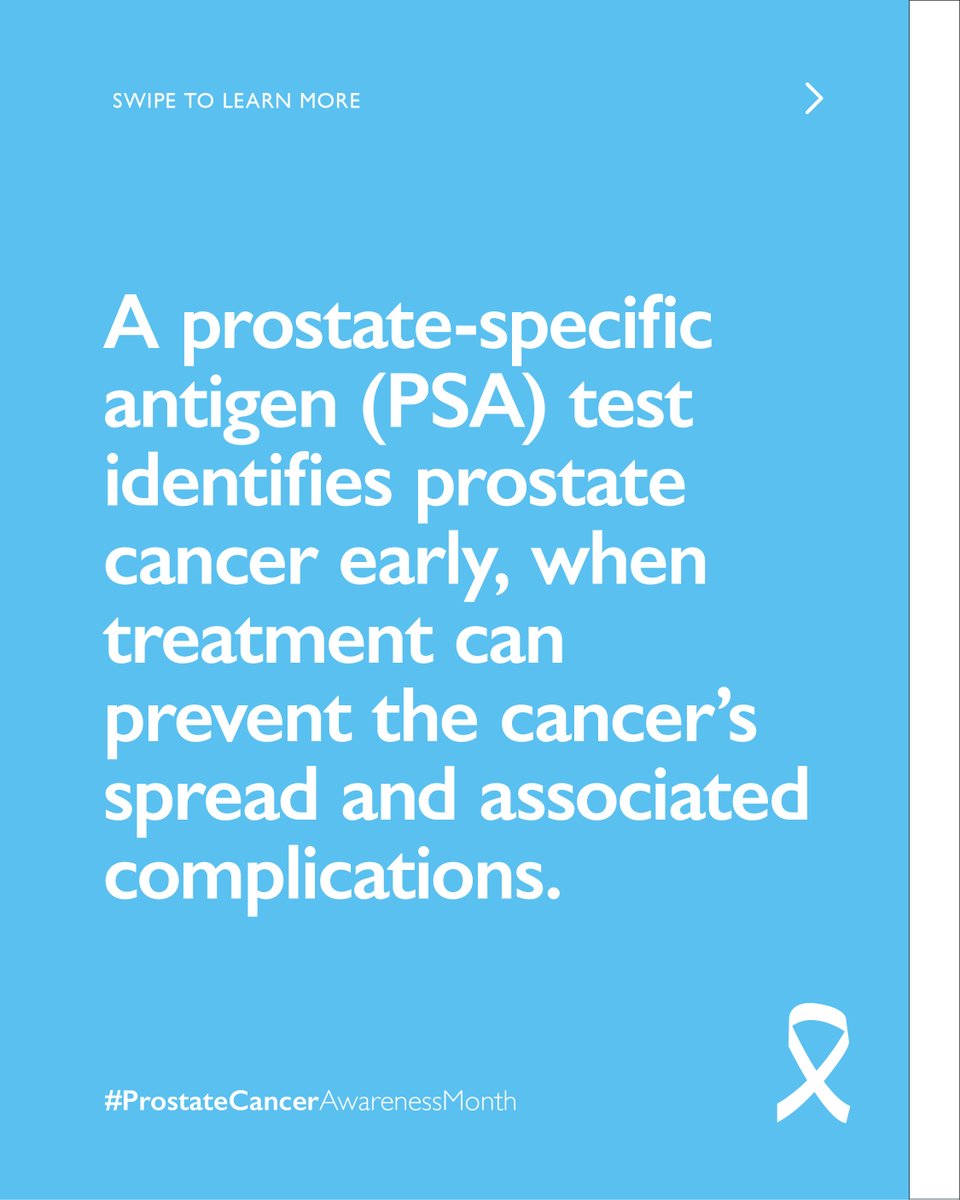 SWIPE TO LEARN MORE

A prostate-specific antigen (PSA) test identifies prostate cancer early, when treatment can prevent the cancer's spread and associated complications.

#ProstateCancerAwarenessMonth